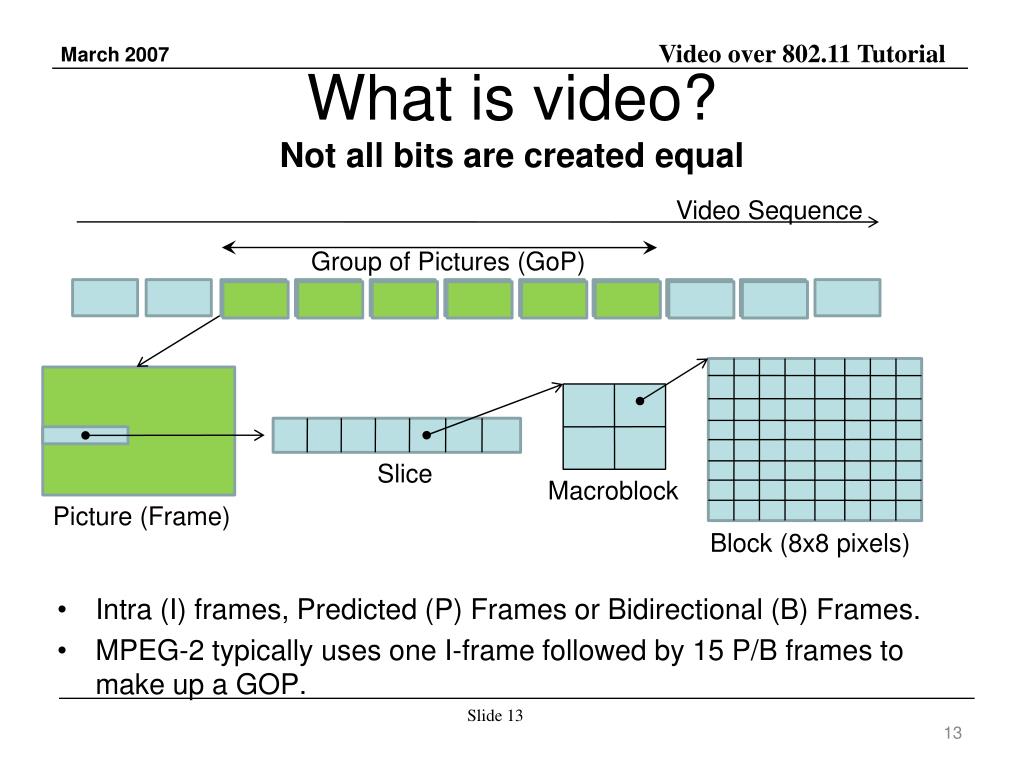 March 2007

Video over 802.11 Tutorial

What is video?

Not all bits are created equal

Video Sequence

Group of Pictures (GoP)

Picture (Frame)

Slice

Macroblock

Block (8x8 pixels)

• Intra (I) frames, Predicted (P) Frames or Bidirectional (B) Frames.

• MPEG-2 typically uses one I-frame followed by 15 P/B frames to make up a GOP.

Slide 13

13